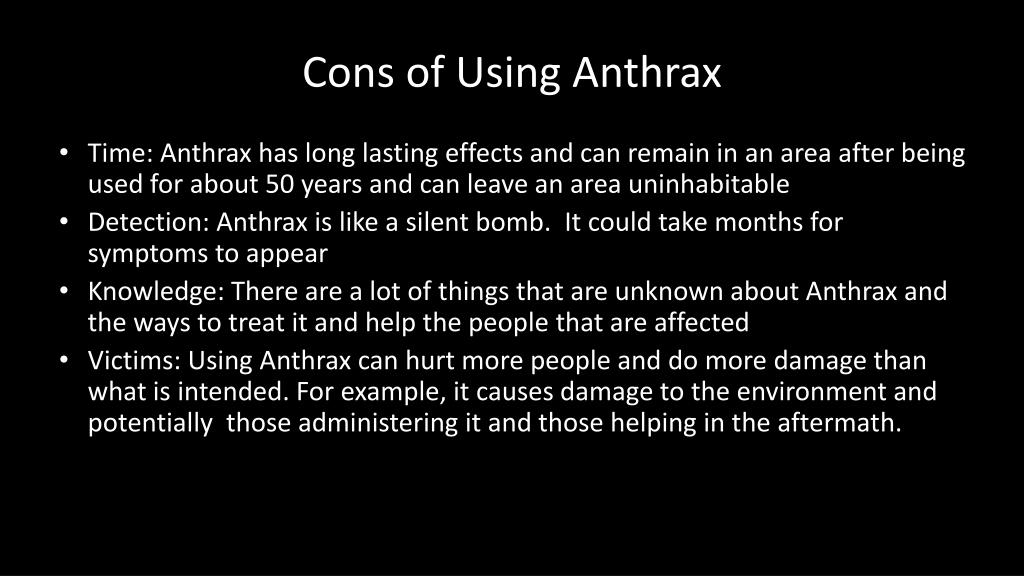 Cons of Using Anthrax

• Time: Anthrax has long lasting effects and can remain in an area after being used for about 50 years and can leave an area uninhabitable
• Detection: Anthrax is like a silent bomb. It could take months for symptoms to appear
• Knowledge: There are a lot of things that are unknown about Anthrax and the ways to treat it and help the people that are affected
• Victims: Using Anthrax can hurt more people and do more damage than what is intended. For example, it causes damage to the environment and potentially those administering it and those helping in the aftermath.